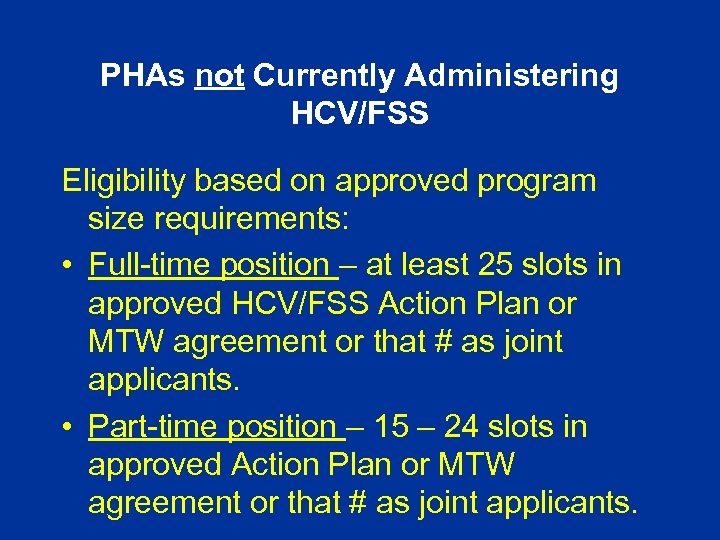 PHAs not Currently Administering HCV/FSS

Eligibility based on approved program size requirements:

• Full-time position – at least 25 slots in approved HCV/FSS Action Plan or MTW agreement or that # as joint applicants.

• Part-time position – 15 – 24 slots in approved Action Plan or MTW agreement or that # as joint applicants.